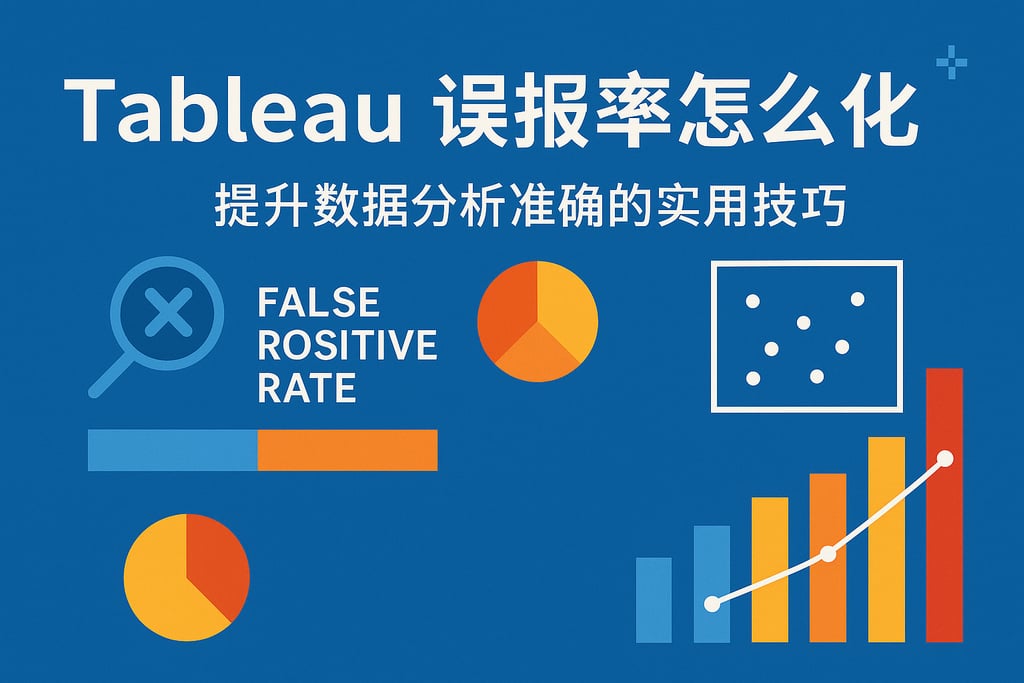 Tableau 误报率怎么化

提升数据分析准确的实用技巧

FALSE ROSITIVE RATE